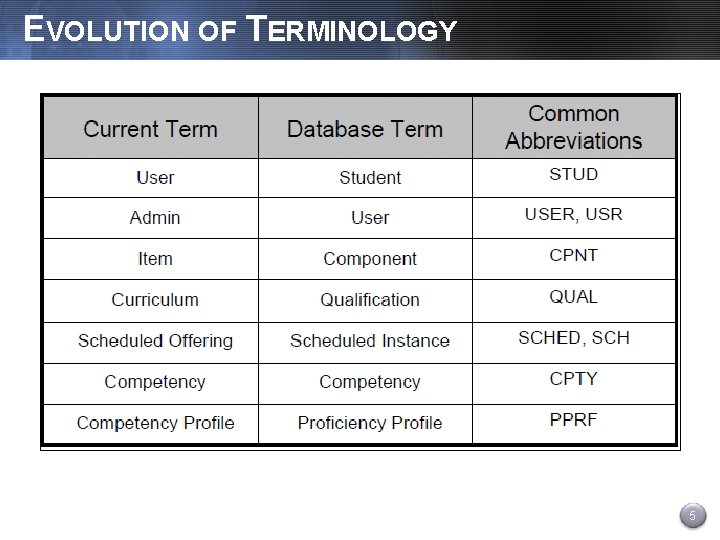 EVOLUTION OF TERMINOLOGY

| Current Term | Database Term | Common Abbreviations |
|---|---|---|
| User | Student | STUD |
| Admin | User | USER, USR |
| Item | Component | CPNT |
| Curriculum | Qualification | QUAL |
| Scheduled Offering | Scheduled Instance | SCHED, SCH |
| Competency | Competency | CPTY |
| Competency Profile | Proficiency Profile | PPRF |

5